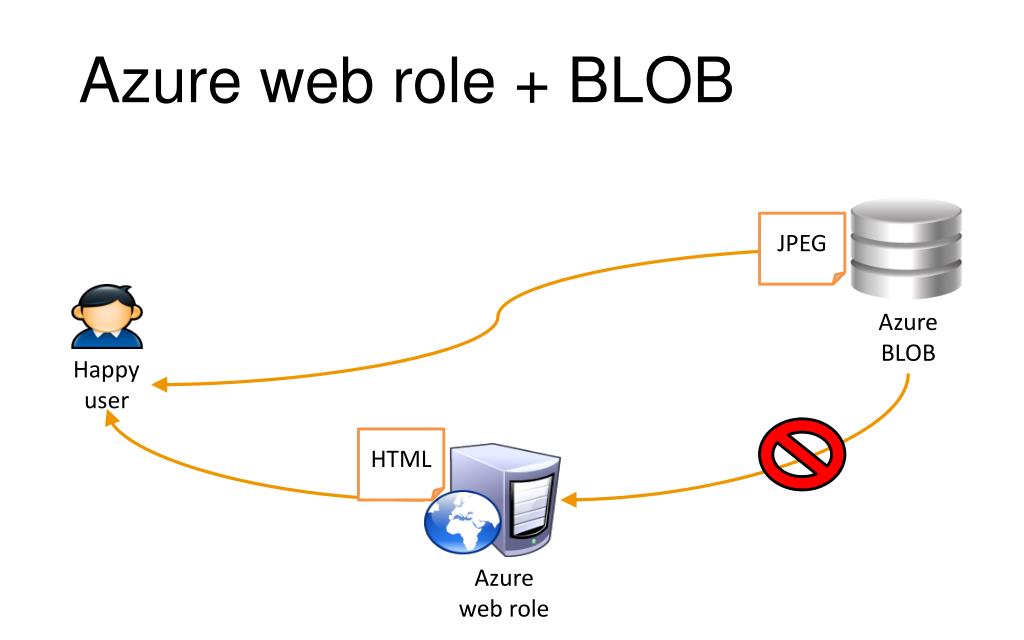 Azure web role + BLOB

JPEG

Azure
BLOB

Happy
user

HTML

Azure
web role